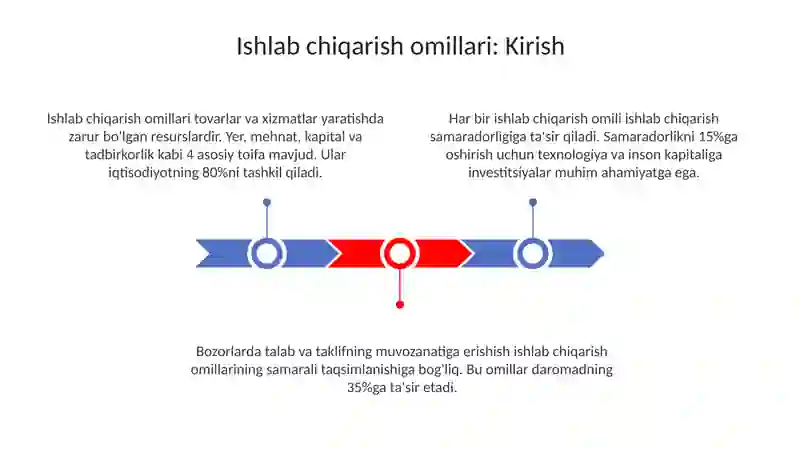 Ishlab chiqarish omillari: Kirish

Ishlab chiqarish omillari tovarlar va xizmatlar yaratishda zarur bo'lgan resurslardir. Yer, mehnat, kapital va tadbirkorlik kabi 4 asosiy toifa mavjud. Ular iqtisodiyotning 80%ni tashkil qiladi.

Har bir ishlab chiqarish omili ishlab chiqarish samaradorligiga ta'sir qiladi. Samaradorlikni 15%ga oshirish uchun texnologiya va inson kapitaliga investitsiyalar muhim ahamiyatga ega.

Bozorlarda talab va taklifning muvozanatiga erishish ishlab chiqarish omillarining samarali taqsimlanishiga bog'liq. Bu omillar daromadning 35%ga ta'sir etadi.